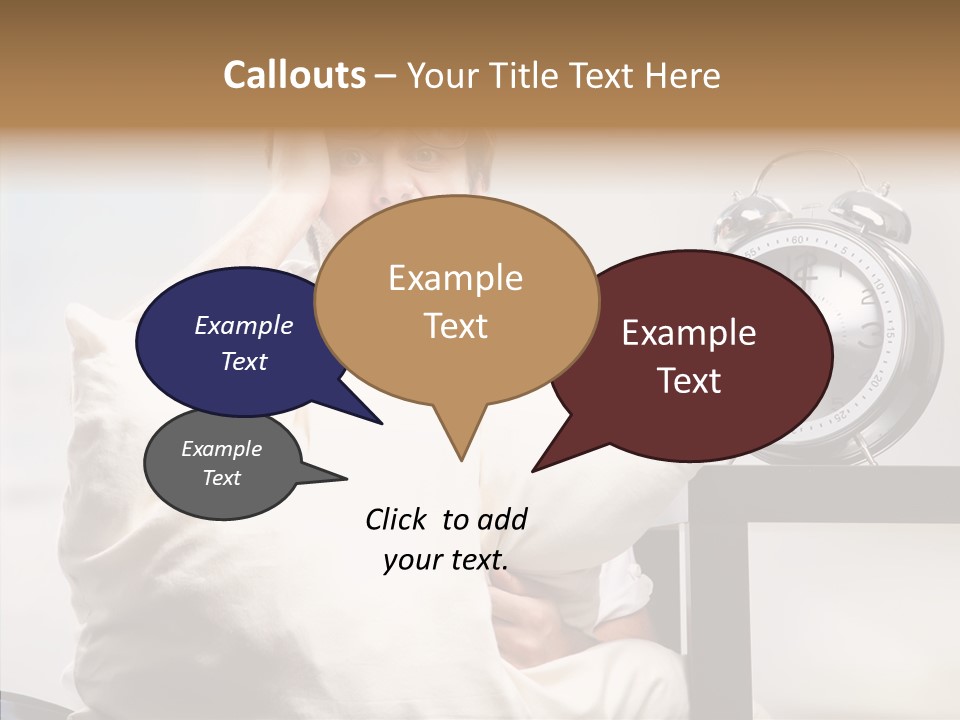 Callouts – Your Title Text Here

Example Text

Example Text

Example Text

Example Text

Click to add your text.